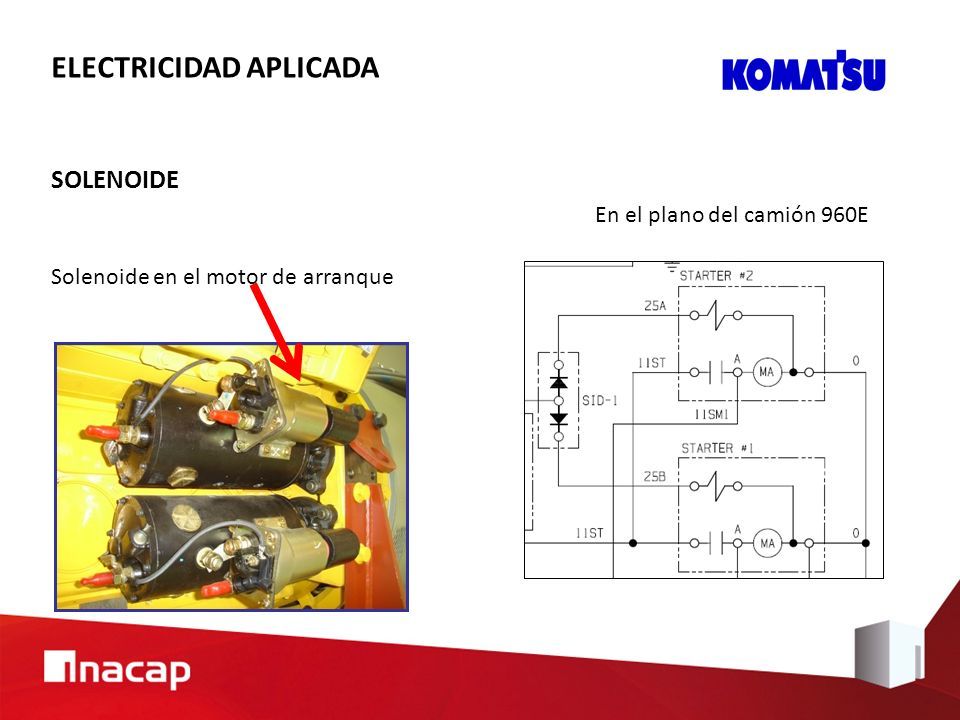 ELECTRICIDAD APLICADA

KOMATSU

SOLENOIDE

En el plano del camión 960E

Solenoide en el motor de arranque

STARTER #2
25A
11ST
A
MA
0
SID-1
11SM1
STARTER #1
25B
11ST
A
MA
0

inacap